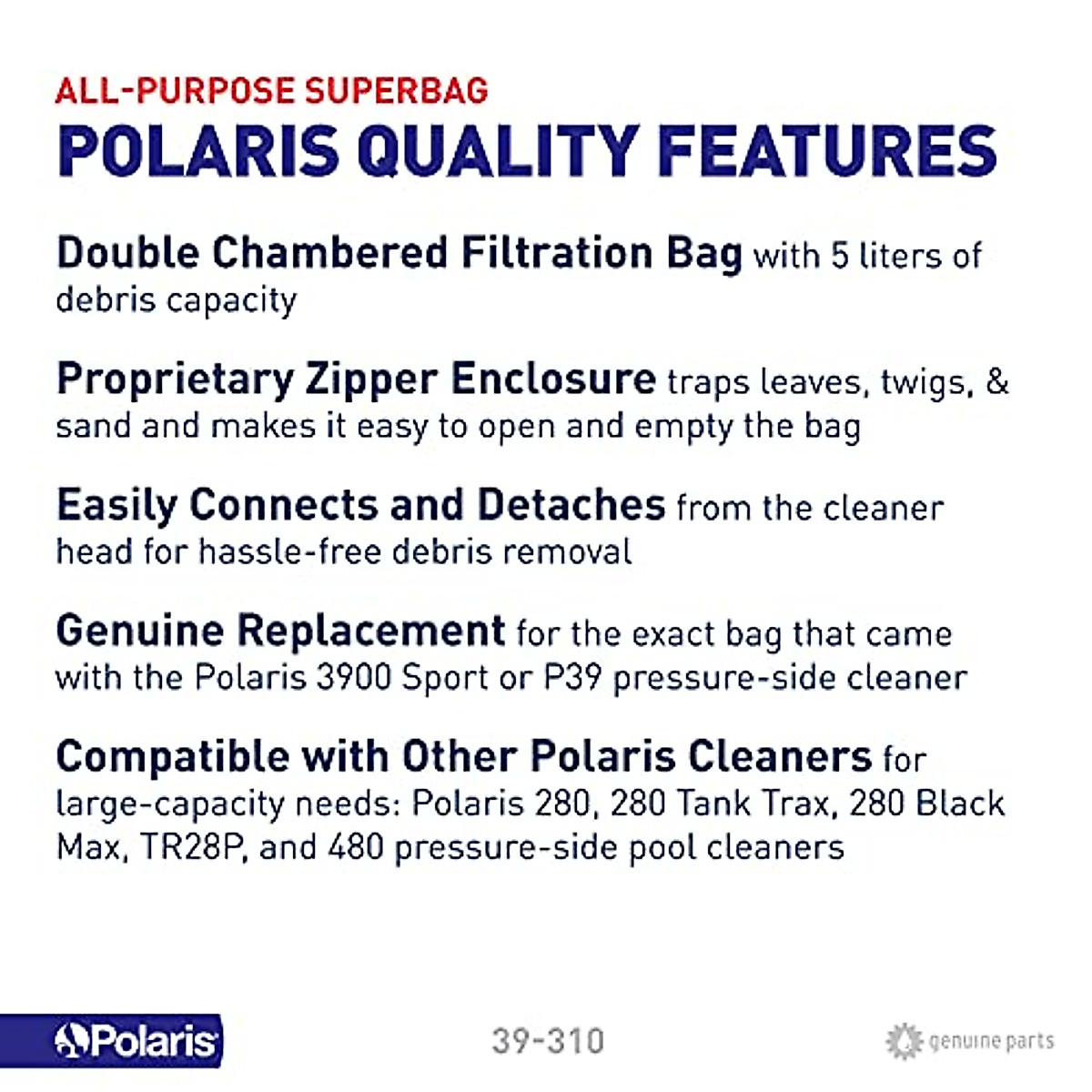 ALL-PURPOSE SUPERBAG
POLARIS QUALITY FEATURES

Double Chambered Filtration Bag with 5 liters of debris capacity

Proprietary Zipper Enclosure traps leaves, twigs, & sand and makes it easy to open and empty the bag

Easily Connects and Detaches from the cleaner head for hassle-free debris removal

Genuine Replacement for the exact bag that came with the Polaris 3900 Sport or P39 pressure-side cleaner

Compatible with Other Polaris Cleaners for large-capacity needs: Polaris 280, 280 Tank Trax, 280 Black Max, TR28P, and 480 pressure-side pool cleaners

Polaris

39-310

genuine parts